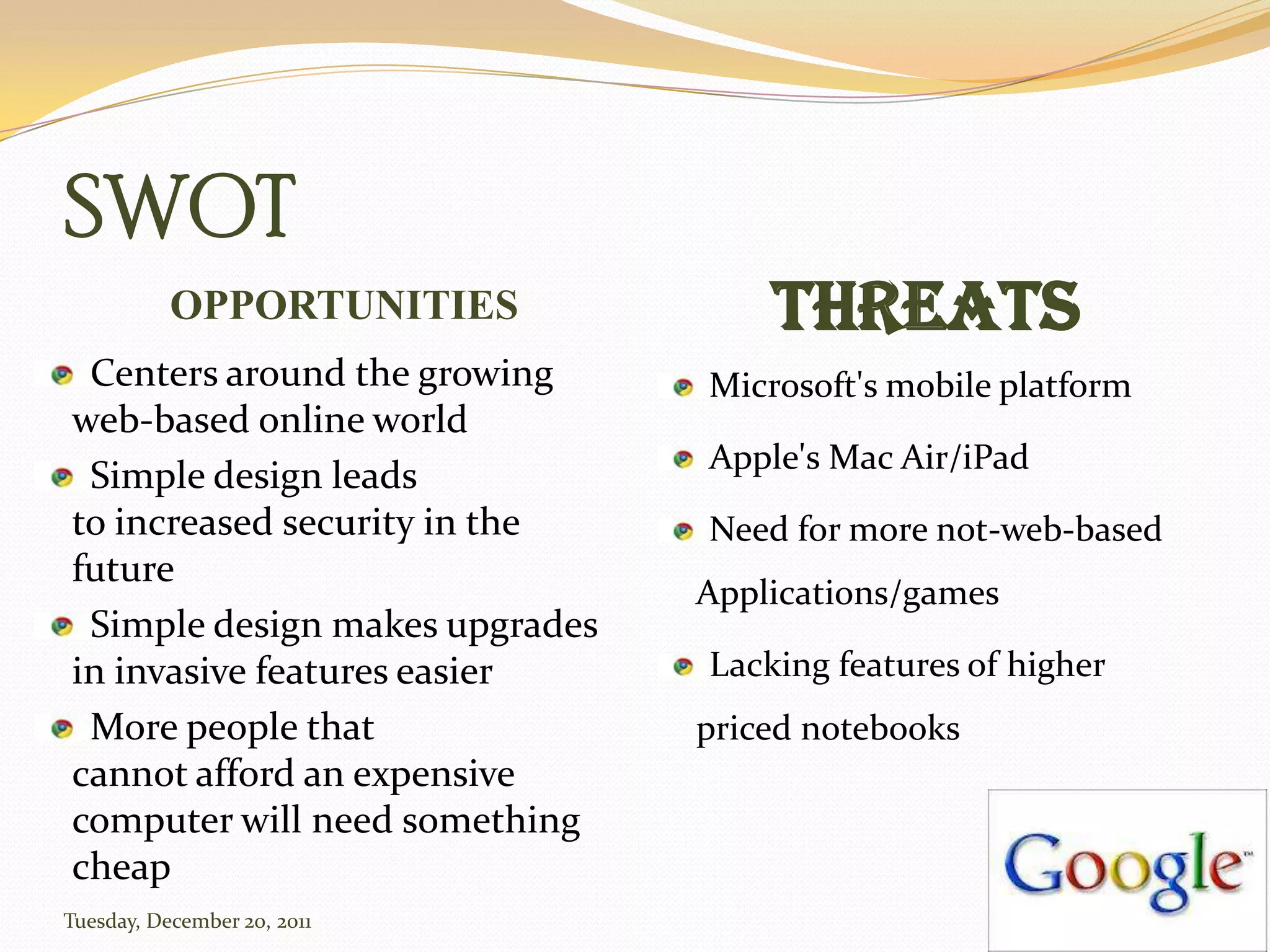 SWOT

OPPORTUNITIES

Centers around the growing web-based online world

Simple design leads to increased security in the future

Simple design makes upgrades in invasive features easier

More people that cannot afford an expensive computer will need something cheap

THREATS

Microsoft's mobile platform

Apple's Mac Air/iPad

Need for more not-web-based Applications/games

Lacking features of higher priced notebooks

Google™

Tuesday, December 20, 2011